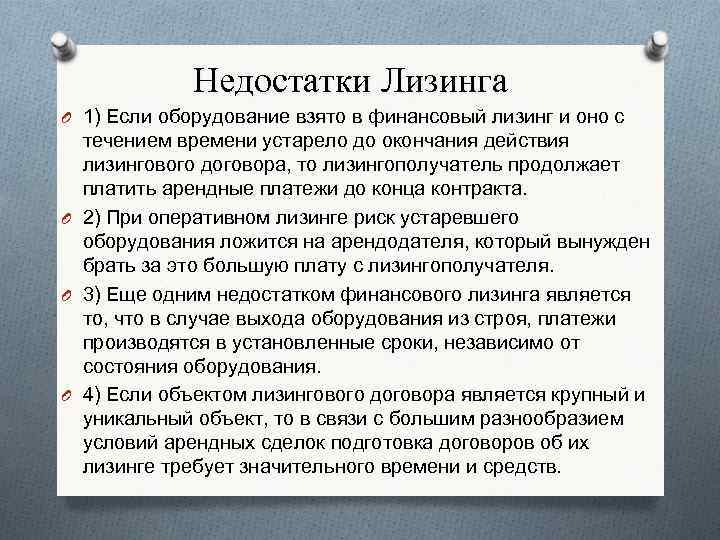 Недостатки Лизинга

1) Если оборудование взято в финансовый лизинг и оно с течением времени устарело до окончания действия лизингового договора, то лизингополучатель продолжает платить арендные платежи до конца контракта.

2) При оперативном лизинге риск устаревшего оборудования ложится на арендодателя, который вынужден брать за это большую плату с лизингополучателя.

3) Еще одним недостатком финансового лизинга является то, что в случае выхода оборудования из строя, платежи производятся в установленные сроки, независимо от состояния оборудования.

4) Если объектом лизингового договора является крупный и уникальный объект, то в связи с большим разнообразием условий арендных сделок подготовка договоров об их лизинге требует значительного времени и средств.